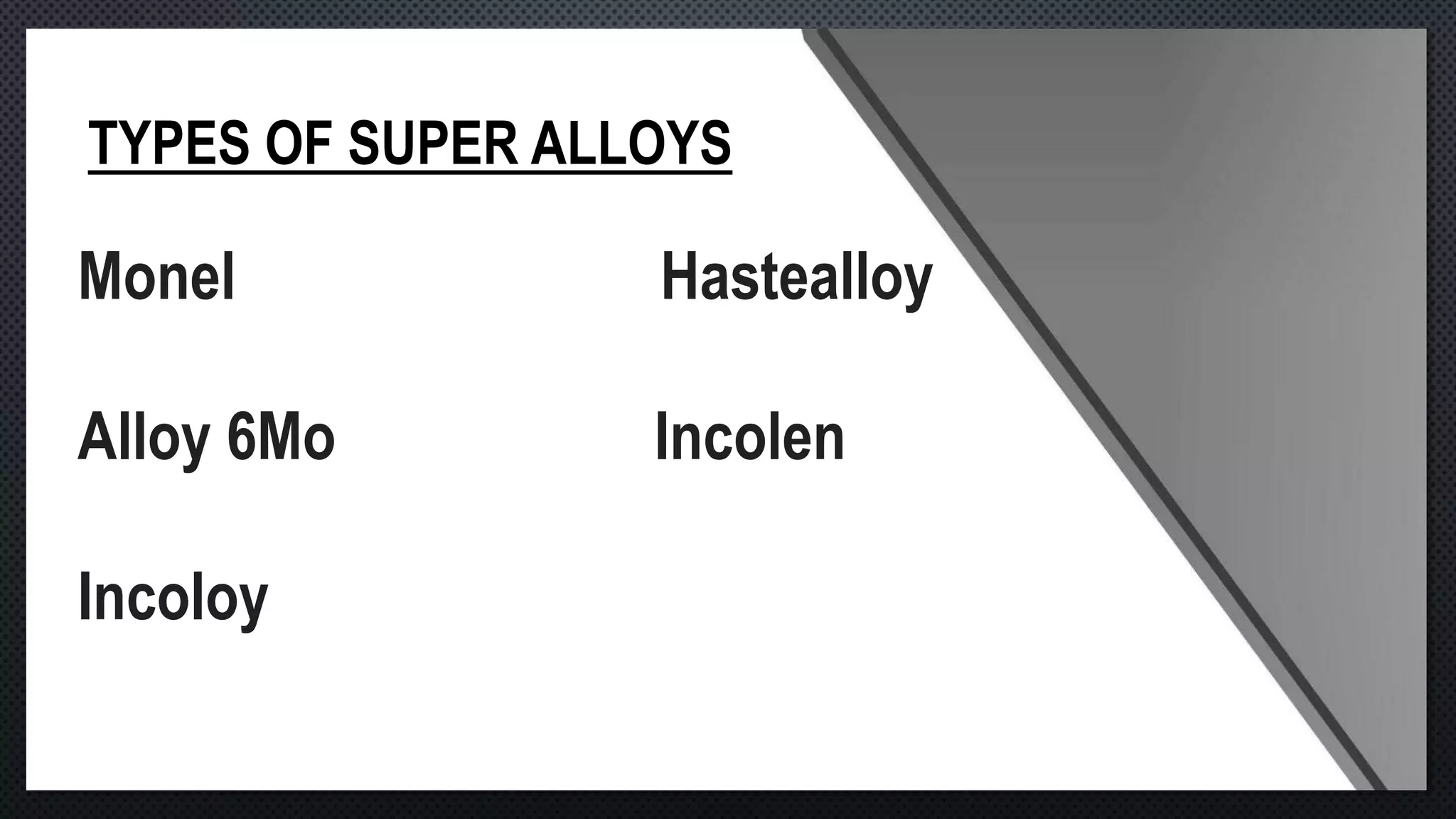 TYPES OF SUPER ALLOYS

Monel

Alloy 6Mo

Incoloy

Hastealloy

Incolen